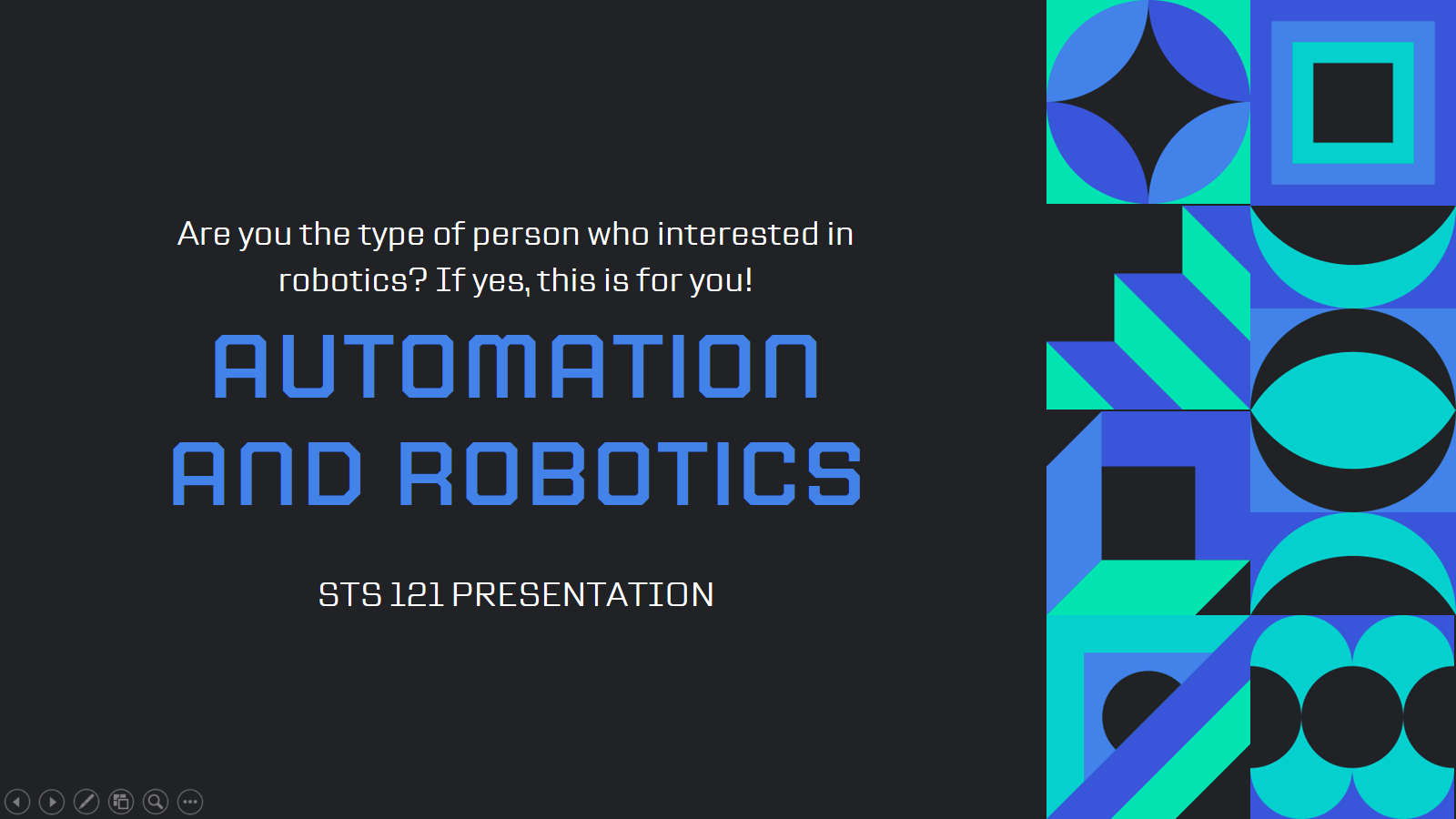 Are you the type of person who interested in robotics? If yes, this is for you!

AUTOMATION AND ROBOTICS

STS 121 PRESENTATION